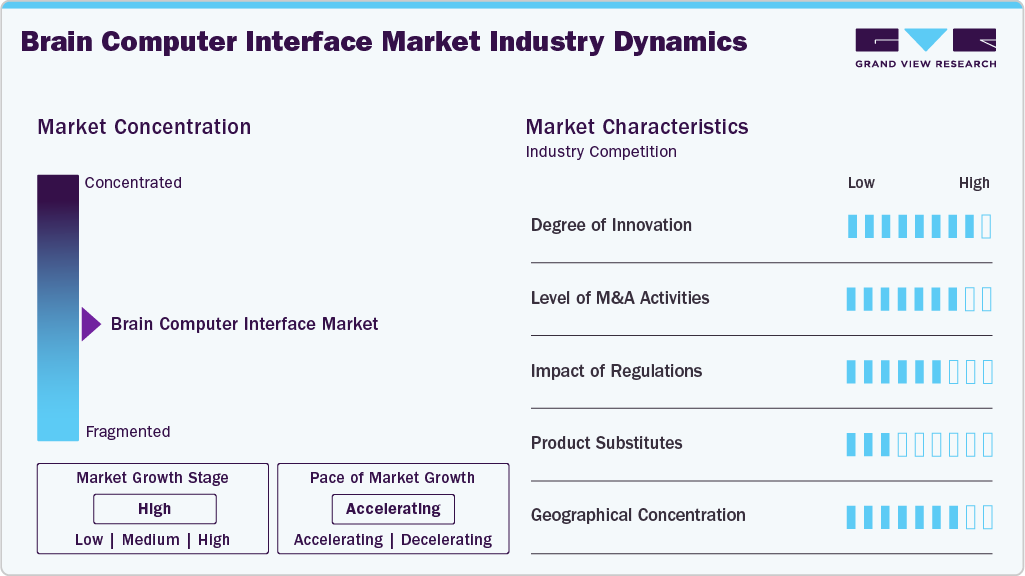 Brain Computer Interface Market Industry Dynamics

GRAND VIEW RESEARCH

Market Concentration

Concentrated

Brain Computer Interface Market

Fragmented

Market Growth Stage

High

Low | Medium | High

Pace of Market Growth

Accelerating

Accelerating | Decelerating

Market Characteristics

Industry Competition

Low High

Degree of Innovation

Level of M&A Activities

Impact of Regulations

Product Substitutes

Geographical Concentration